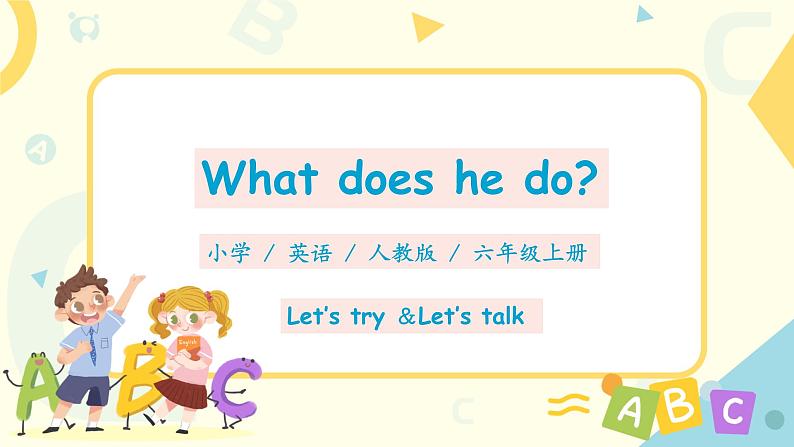 What does he do?

小学 / 英语 / 人教版 / 六年级上册

Let's try &Let's talk

English

A B C

A B C